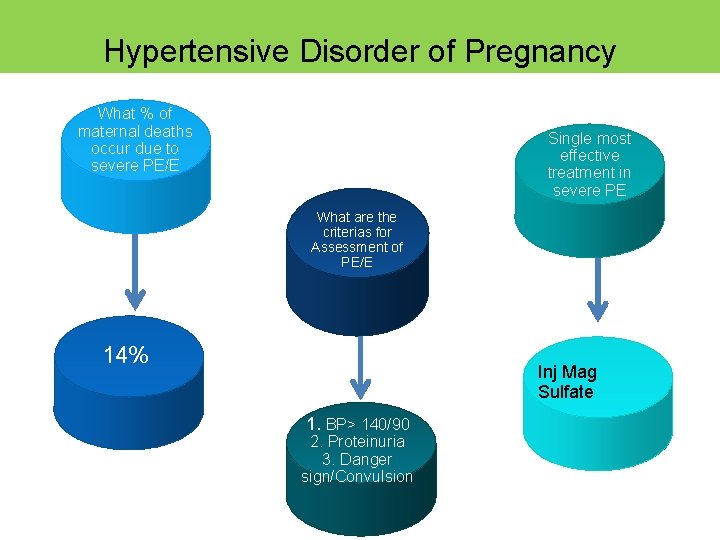 Hypertensive Disorder of Pregnancy

What % of maternal deaths occur due to severe PE/E

14%

What are the criterias for Assessment of PE/E

1. BP> 140/90
2. Proteinuria
3. Danger sign/Convulsion

Single most effective treatment in severe PE

Inj Mag Sulfate